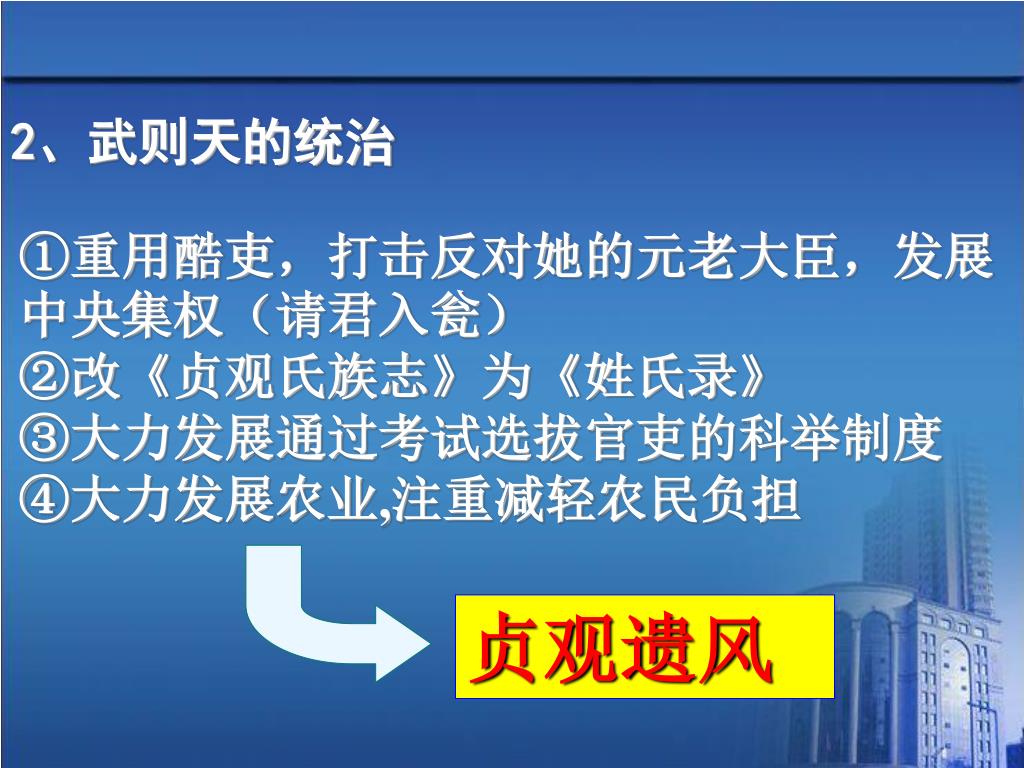 2、武则天的统治

①重用酷吏，打击反对她的元老大臣，发展中央集权（请君入瓮）
②改《贞观氏族志》为《姓氏录》
③大力发展通过考试选拔官吏的科举制度
④大力发展农业,注重减轻农民负担

贞观遗风